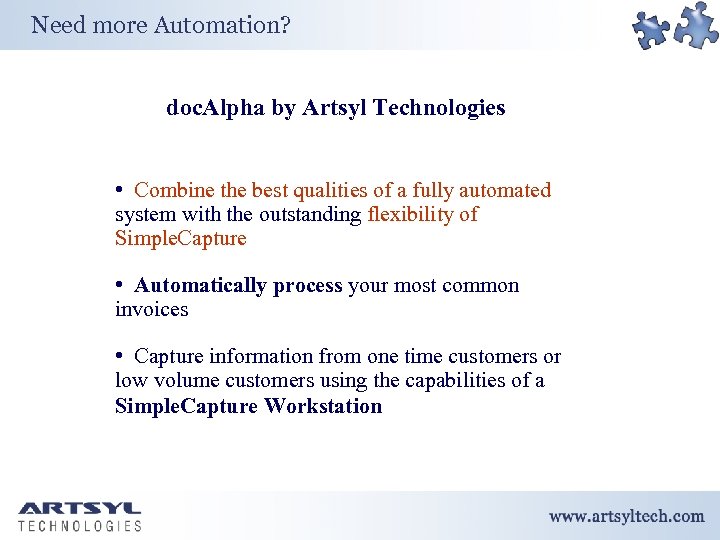 Need more Automation?

docAlpha by Artsyl Technologies

• Combine the best qualities of a fully automated system with the outstanding flexibility of SimpleCapture

• Automatically process your most common invoices

• Capture information from one time customers or low volume customers using the capabilities of a SimpleCapture Workstation

ARTSYL
TECHNOLOGIES

www.artsyltech.com